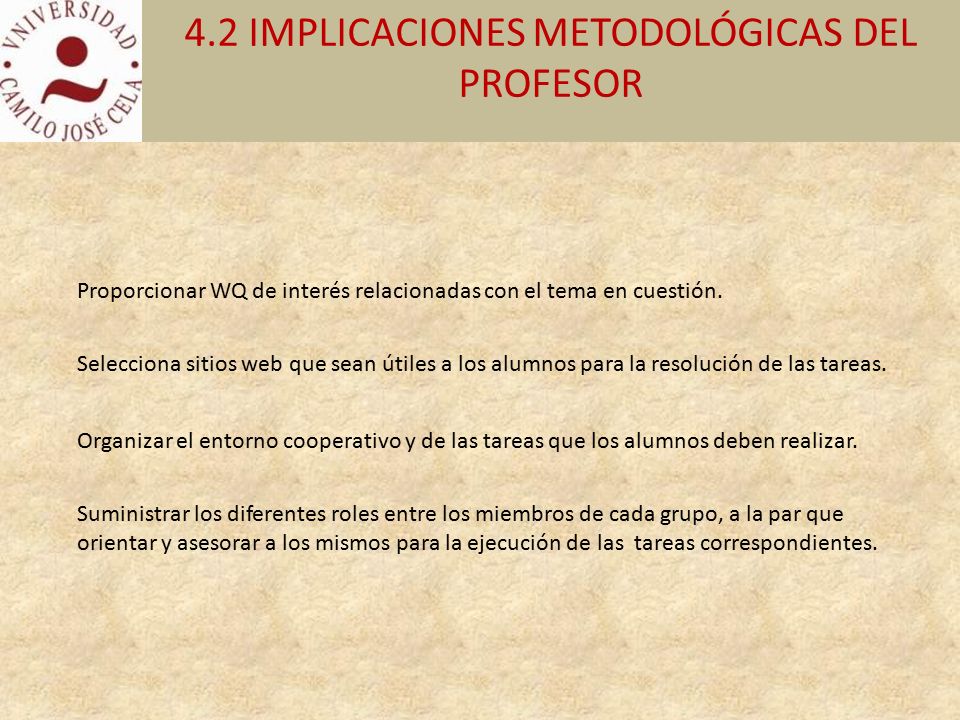 VNIVERSIDAD CAMILO JOSÉ CELA

4.2 IMPLICACIONES METODOLÓGICAS DEL PROFESOR

Proporcionar WQ de interés relacionadas con el tema en cuestión.

Selecciona sitios web que sean útiles a los alumnos para la resolución de las tareas.

Organizar el entorno cooperativo y de las tareas que los alumnos deben realizar.

Suministrar los diferentes roles entre los miembros de cada grupo, a la par que orientar y asesorar a los mismos para la ejecución de las tareas correspondientes.